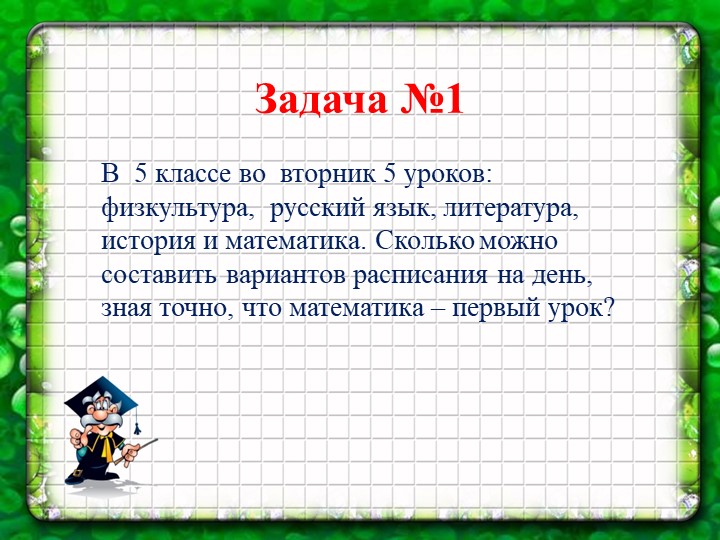 Задача №1

В 5 классе во вторник 5 уроков: физкультура, русский язык, литература, история и математика. Сколько можно составить вариантов расписания на день, зная точно, что математика – первый урок?